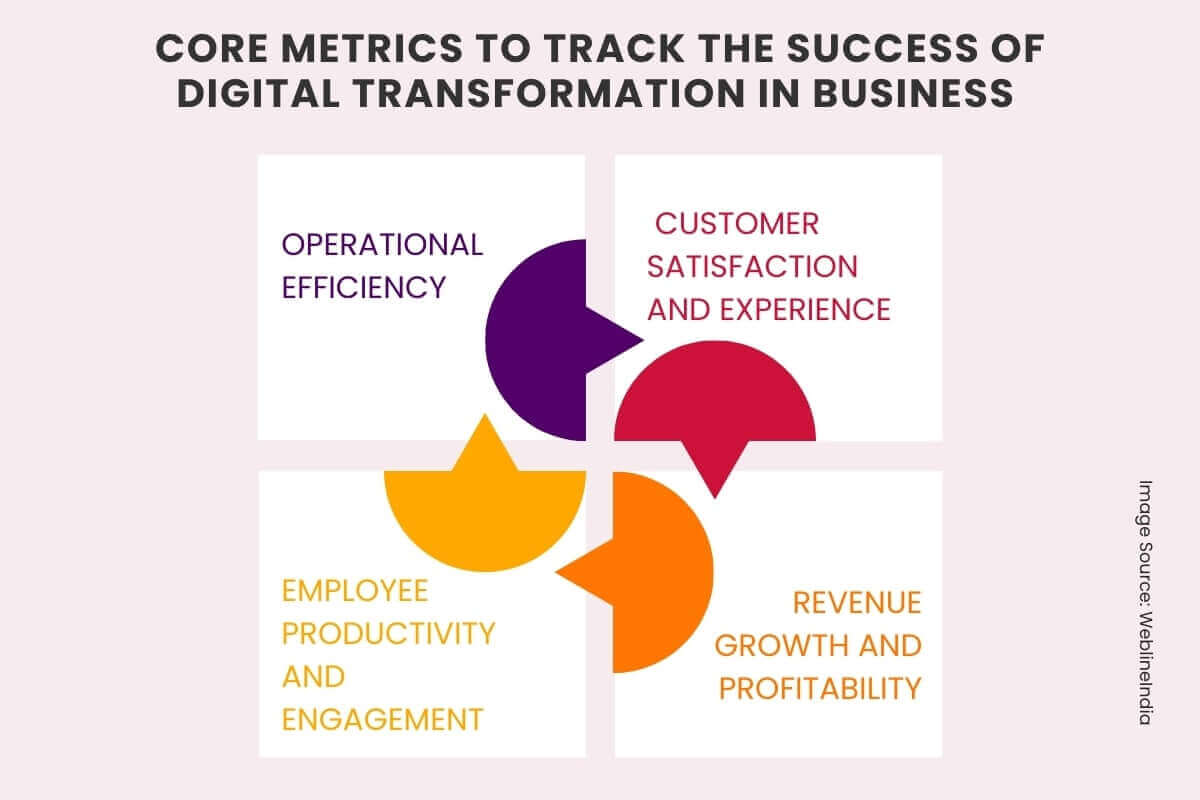 CORE METRICS TO TRACK THE SUCCESS OF DIGITAL TRANSFORMATION IN BUSINESS

OPERATIONAL EFFICIENCY

CUSTOMER SATISFACTION AND EXPERIENCE

EMPLOYEE PRODUCTIVITY AND ENGAGEMENT

REVENUE GROWTH AND PROFITABILITY

Image Source: WeblineIndia